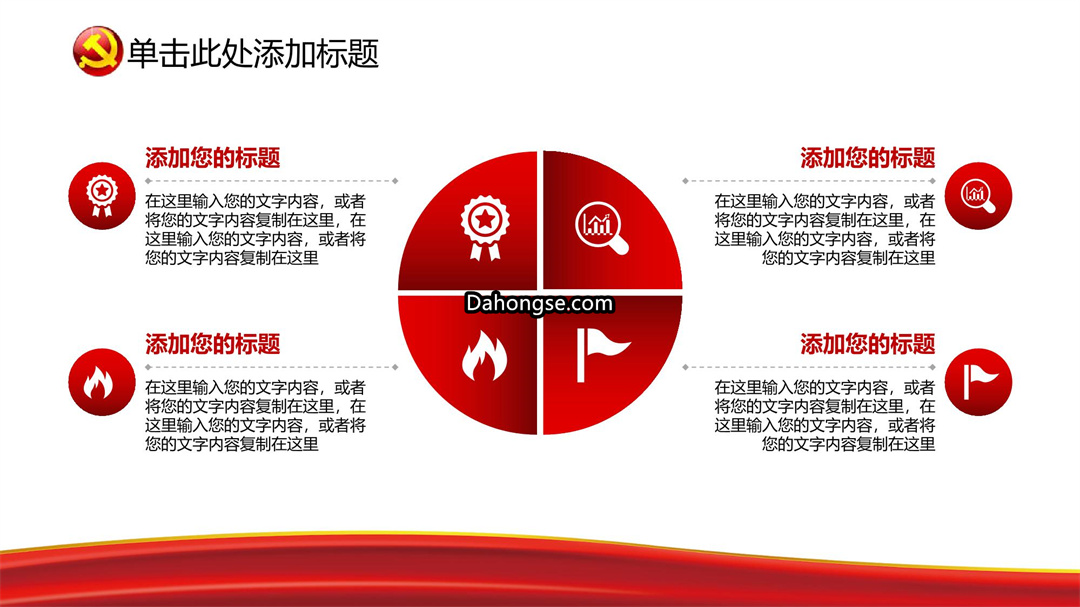 单击此处添加标题

添加您的标题

在这里输入您的文字内容，或者将您的文字内容复制在这里，在这里输入您的文字内容，或者将您的文字内容复制在这里

添加您的标题

在这里输入您的文字内容，或者将您的文字内容复制在这里，在这里输入您的文字内容，或者将您的文字内容复制在这里

Dahongse.com

添加您的标题

在这里输入您的文字内容，或者将您的文字内容复制在这里，在这里输入您的文字内容，或者将您的文字内容复制在这里

添加您的标题

在这里输入您的文字内容，或者将您的文字内容复制在这里，在这里输入您的文字内容，或者将您的文字内容复制在这里